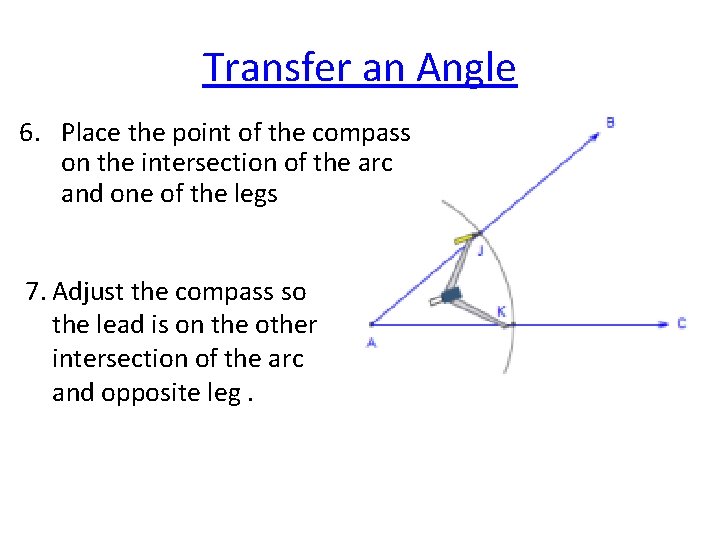 Transfer an Angle

6. Place the point of the compass on the intersection of the arc and one of the legs

7. Adjust the compass so the lead is on the other intersection of the arc and opposite leg .

B
J
K
A
C